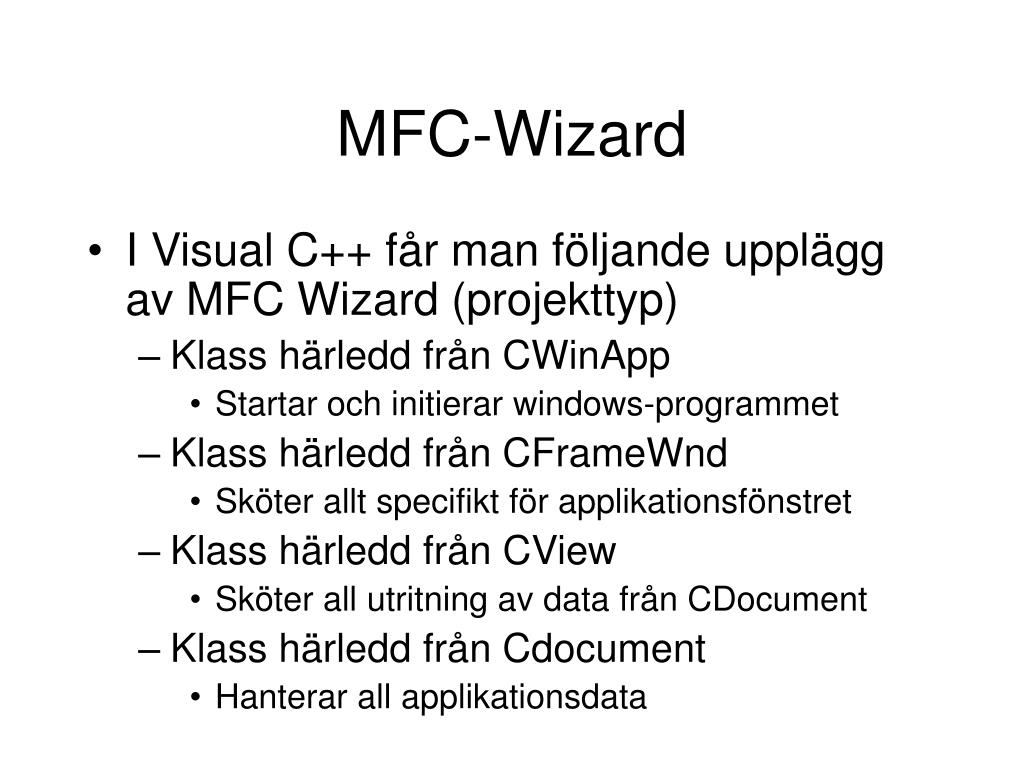 MFC-Wizard

• I Visual C++ får man följande upplägg av MFC Wizard (projekttyp)
– Klass härledd från CWinApp
• Startar och initierar windows-programmet
– Klass härledd från CFrameWnd
• Sköter allt specifikt för applikationsfönstret
– Klass härledd från CView
• Sköter all utritning av data från CDocument
– Klass härledd från Cdocument
• Hanterar all applikationsdata